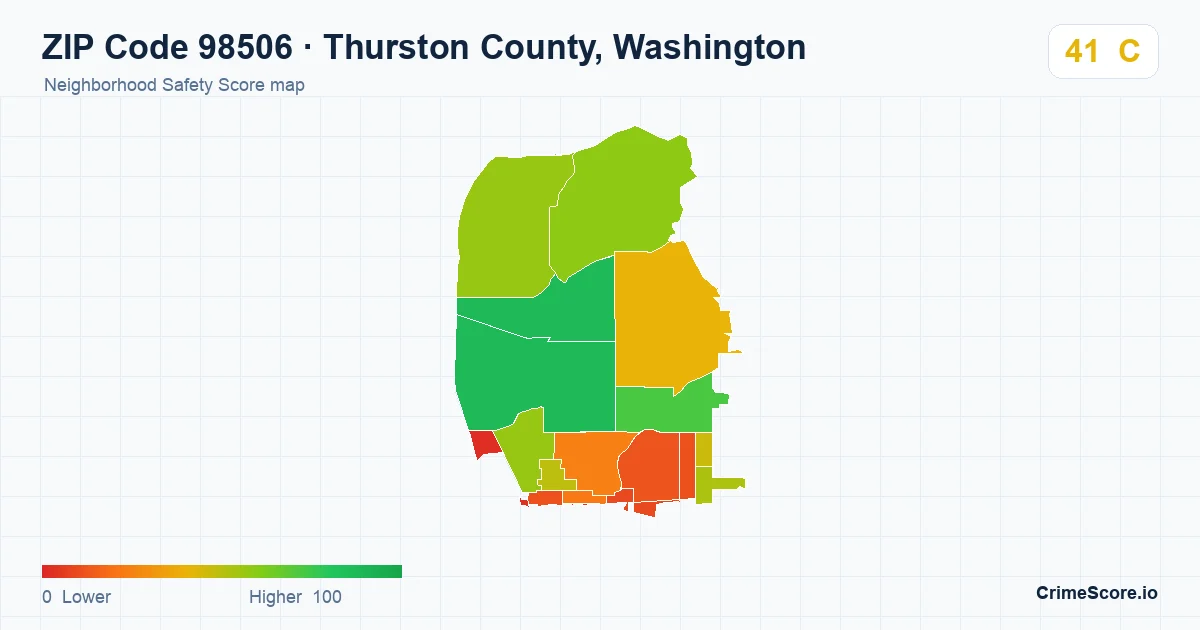 ZIP Code 98506 · Thurston County, Washington

Neighborhood Safety Score map

41 C

0 Lower

Higher 100

CrimeScore.io